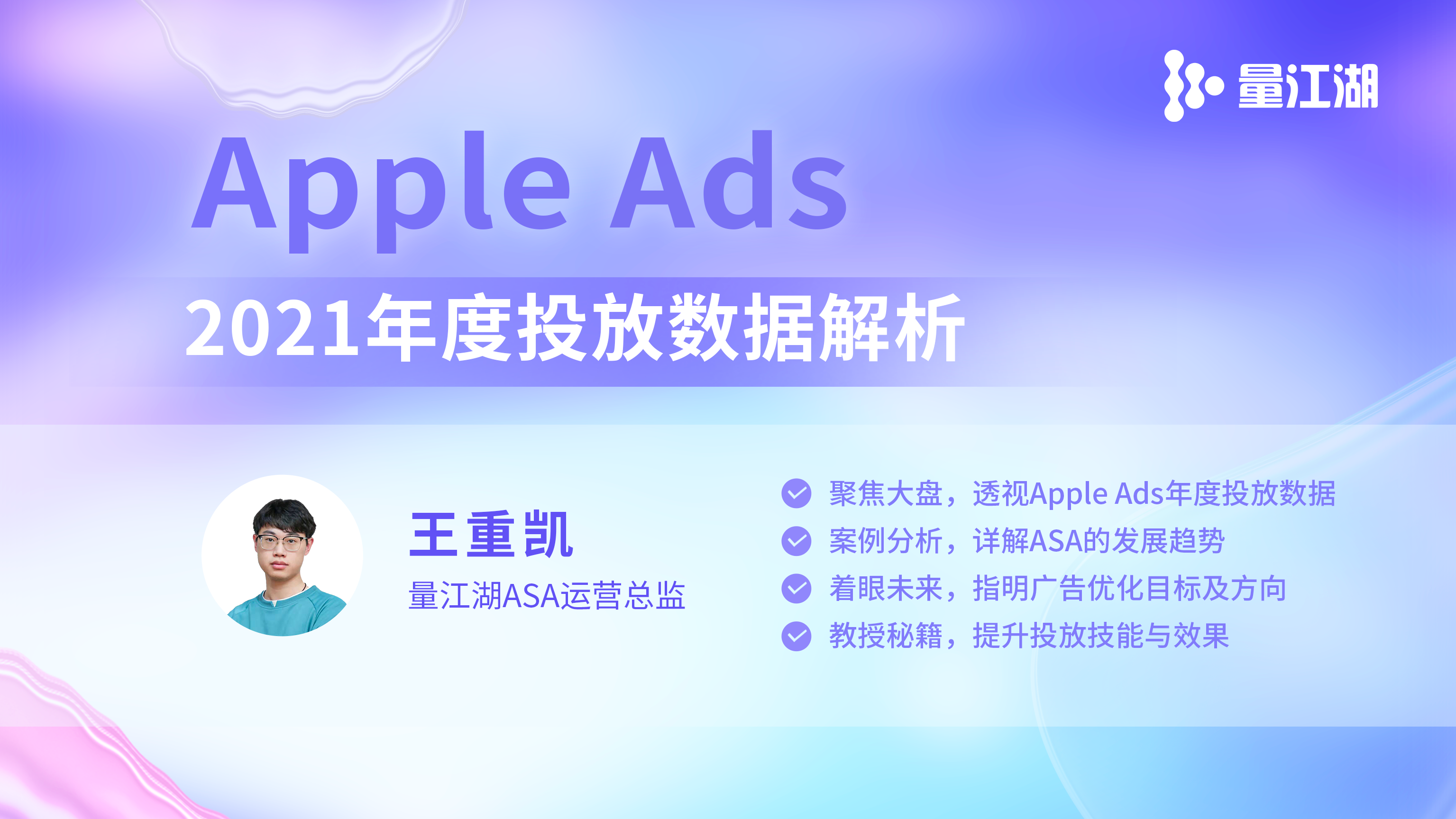 量江湖

Apple Ads

2021年度投放数据解析

王重凯

量江湖ASA运营总监

聚焦大盘，透视Apple Ads年度投放数据

案例分析，详解ASA的发展趋势

着眼未来，指明广告优化目标及方向

教授秘籍，提升投放技能与效果